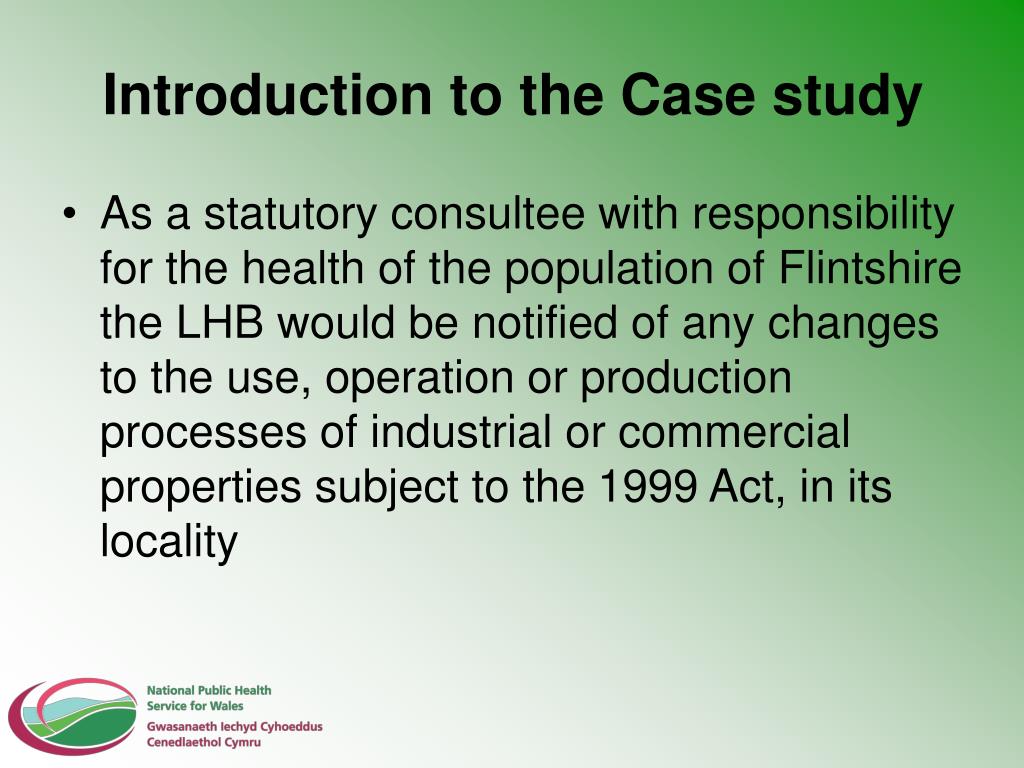 Introduction to the Case study

• As a statutory consultee with responsibility for the health of the population of Flintshire the LHB would be notified of any changes to the use, operation or production processes of industrial or commercial properties subject to the 1999 Act, in its locality

National Public Health
Service for Wales
Gwasanaeth Iechyd Cyhoeddus
Cenedlaethol Cymru